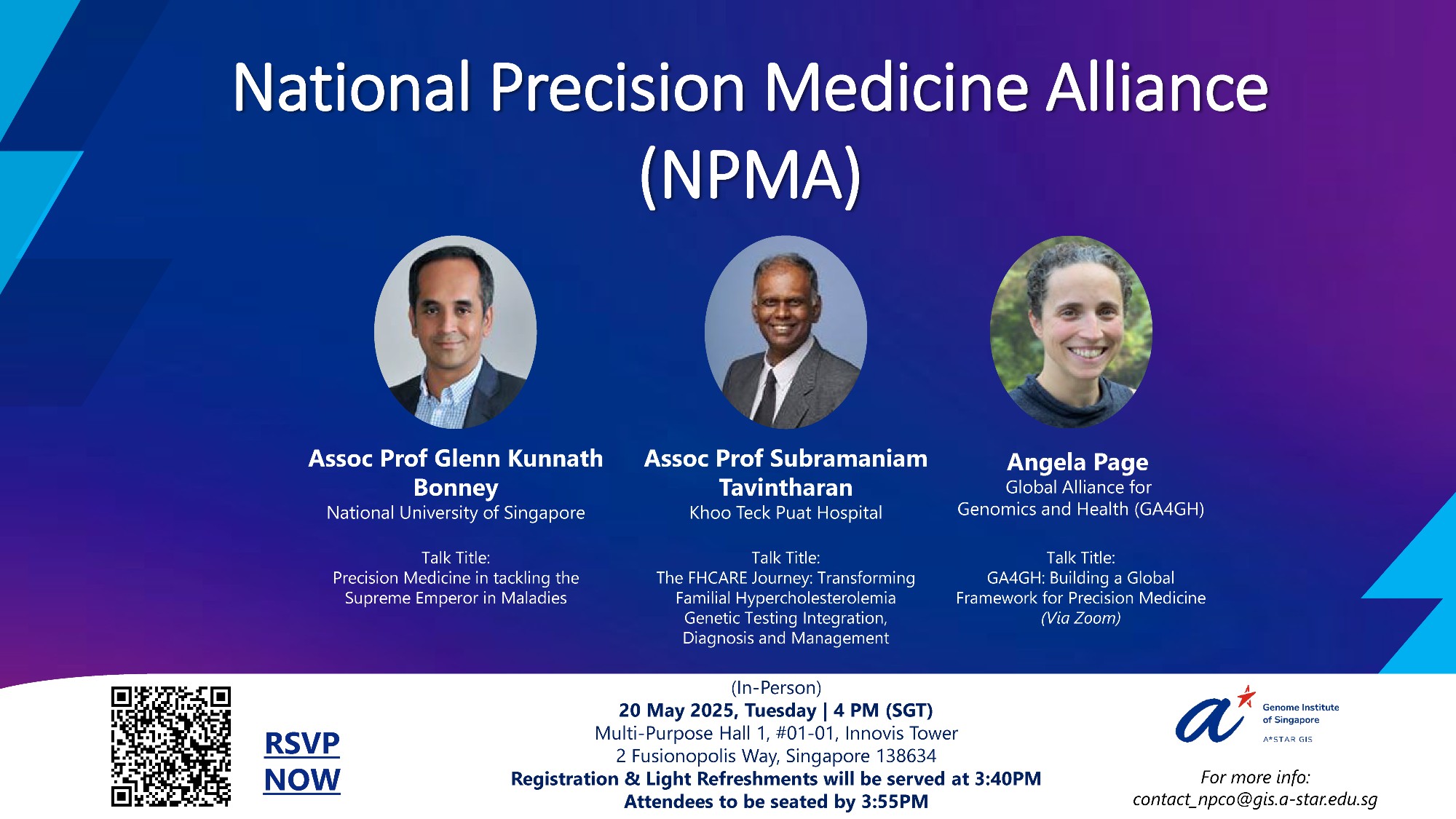 National Precision Medicine Alliance (NPMA)

Assoc Prof Glenn Kunnath Bonney
National University of Singapore

Talk Title:
Precision Medicine in tackling the Supreme Emperor in Maladies

Assoc Prof Subramaniam Tavintharan
Khoo Teck Puat Hospital

Talk Title:
The FHCARE Journey: Transforming Familial Hypercholesterolemia Genetic Testing Integration, Diagnosis and Management

Angela Page
Global Alliance for Genomics and Health (GA4GH)

Talk Title:
GA4GH: Building a Global Framework for Precision Medicine
(Via Zoom)

RSVP NOW

(In-Person)
20 May 2025, Tuesday | 4 PM (SGT)
Multi-Purpose Hall 1, #01-01, Innovis Tower
2 Fusionopolis Way, Singapore 138634
Registration & Light Refreshments will be served at 3:40PM
Attendees to be seated by 3:55PM

Genome Institute of Singapore
A*STAR GIS

For more info:
contact_npco@gis.a-star.edu.sg